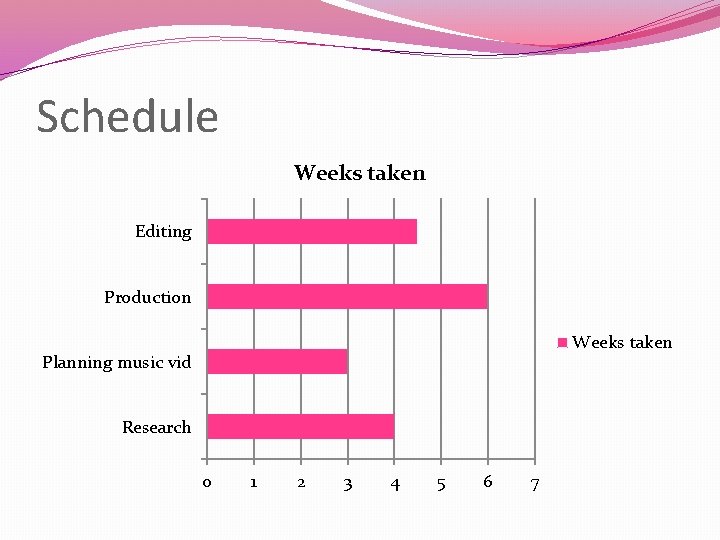 Schedule

Weeks taken

Editing

Production

Planning music vid

Research

0 1 2 3 4 5 6 7

Weeks taken